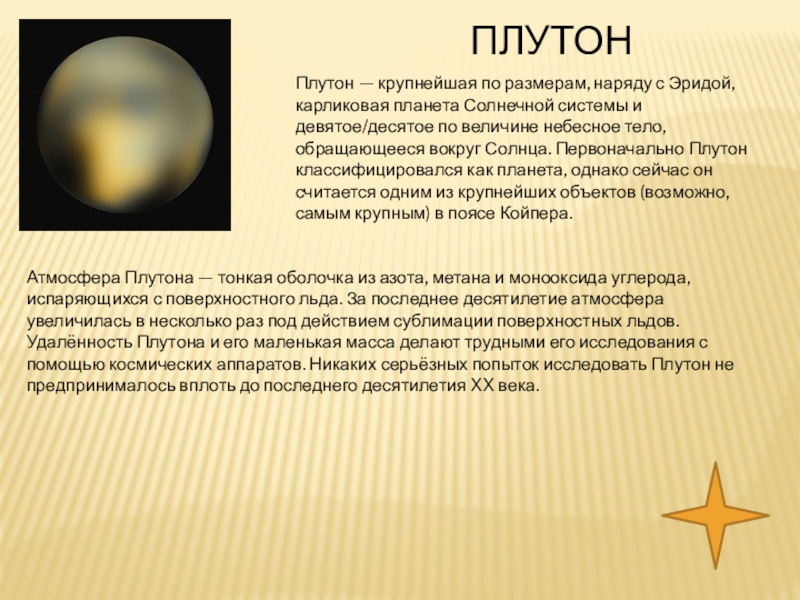 ПЛУТОН

Плутон — крупнейшая по размерам, наряду с Эридой, карликовая планета Солнечной системы и девятое/десятое по величине небесное тело, обращающееся вокруг Солнца. Первоначально Плутон классифицировался как планета, однако сейчас он считается одним из крупнейших объектов (возможно, самым крупным) в поясе Койпера.

Атмосфера Плутона — тонкая оболочка из азота, метана и монооксида углерода, испаряющихся с поверхностного льда. За последнее десятилетие атмосфера увеличилась в несколько раз под действием сублимации поверхностных льдов. Удалённость Плутона и его маленькая масса делают трудными его исследования с помощью космических аппаратов. Никаких серьёзных попыток исследовать Плутон не предпринималось вплоть до последнего десятилетия XX века.